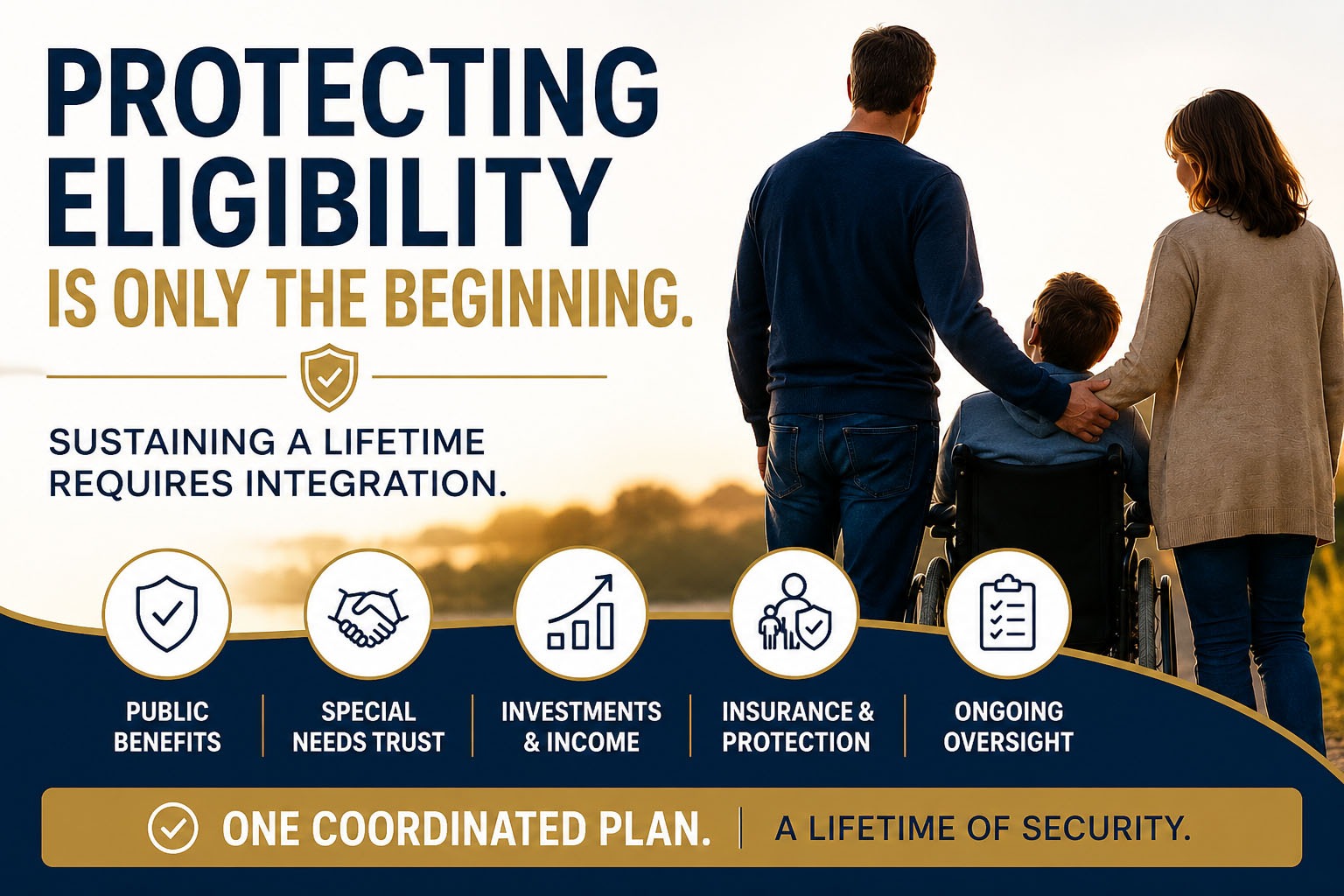 PROTECTING ELIGIBILITY
IS ONLY THE BEGINNING.

SUSTAINING A LIFETIME REQUIRES INTEGRATION.

PUBLIC BENEFITS

SPECIAL NEEDS TRUST

INVESTMENTS & INCOME

INSURANCE & PROTECTION

ONGOING OVERSIGHT

ONE COORDINATED PLAN. | A LIFETIME OF SECURITY.